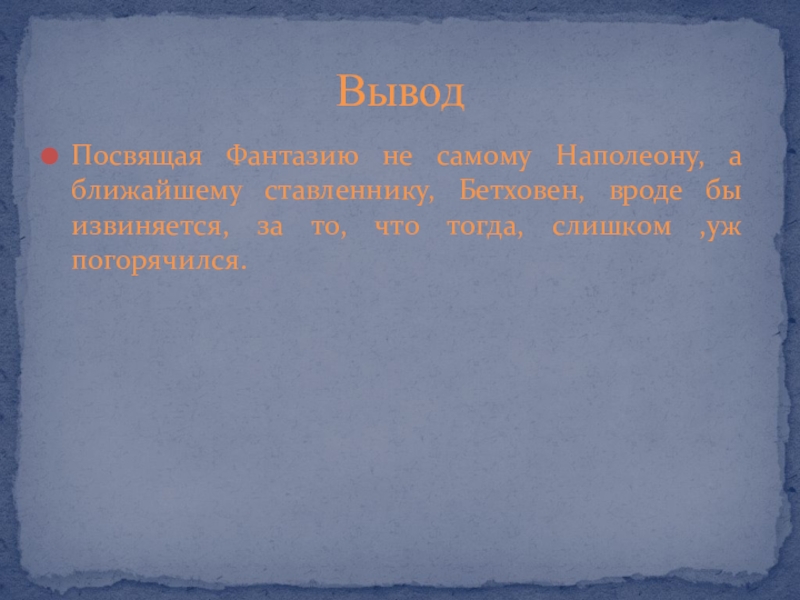 Вывод

Посвящая Фантазию не самому Наполеону, а ближайшему ставленнику, Бетховен, вроде бы извиняется, за то, что тогда, слишком ,уж погорячился.